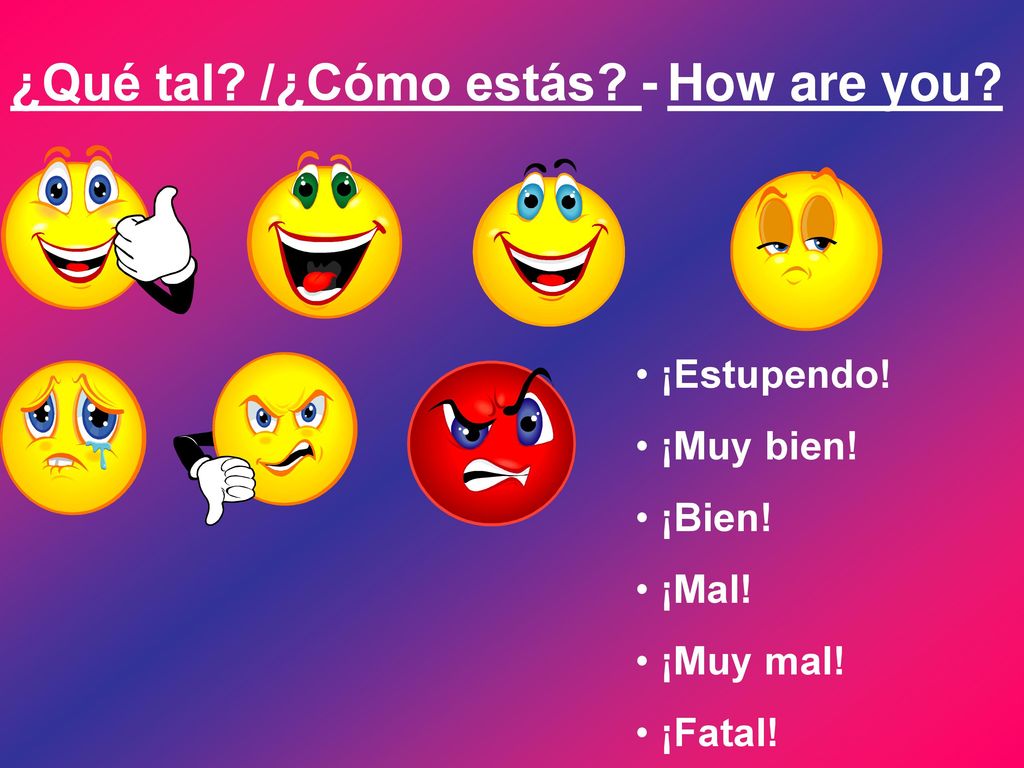 ¿Qué tal? /¿Cómo estás? - How are you?

• ¡Estupendo!
• ¡Muy bien!
• ¡Bien!
• ¡Mal!
• ¡Muy mal!
• ¡Fatal!